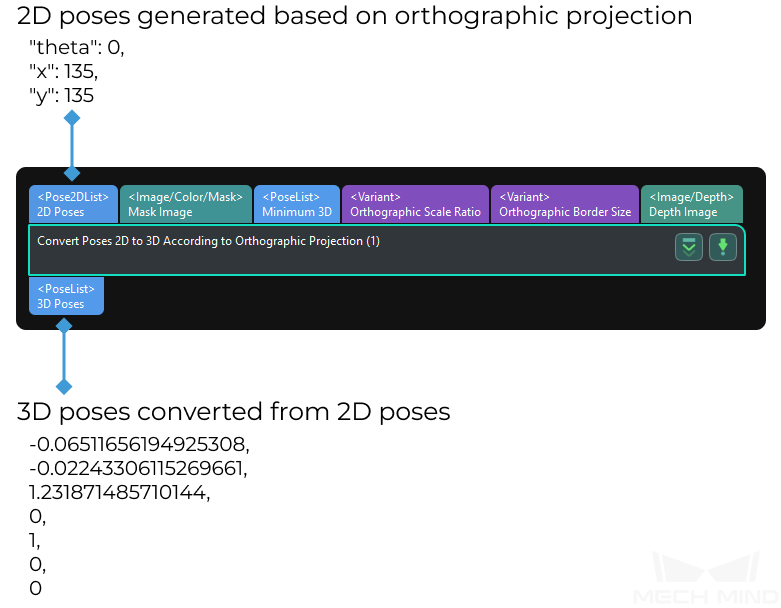 2D poses generated based on orthographic projection
"theta": 0,
"x": 135,
"y": 135

<Pose2DList>
2D Poses

<Image/Color/Mask>
Mask Image

<PoseList>
Minimum 3D

<Variant>
Orthographic Scale Ratio

<Variant>
Orthographic Border Size

<Image/Depth>
Depth Image

Convert Poses 2D to 3D According to Orthographic Projection (1)

<PoseList>
3D Poses

3D poses converted from 2D poses
-0.06511656194925308,
-0.02243306115269661,
1.231871485710144,
0,
1,
0,
0

MECH MIND